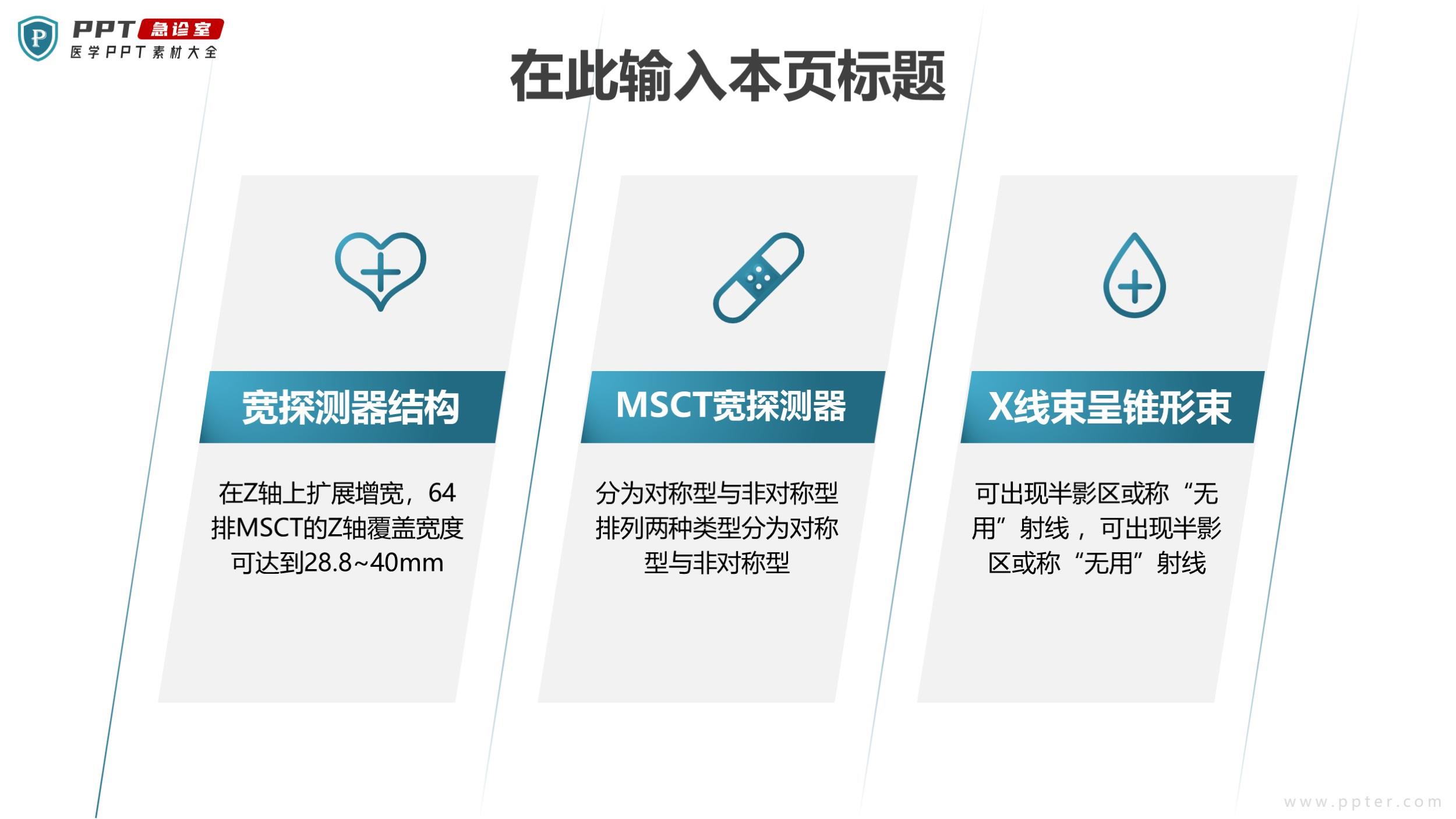 P PPT 急诊室
医学PPT素材大全

在此输入本页标题

宽探测器结构

在Z轴上扩展增宽，64排MSCT的Z轴覆盖宽度可达到28.8~40mm

MSCT宽探测器

分为对称型与非对称型排列两种类型分为对称型与非对称型

X线束呈锥形束

可出现半影区或称“无用”射线，可出现半影区或称“无用”射线

www.ppter.com